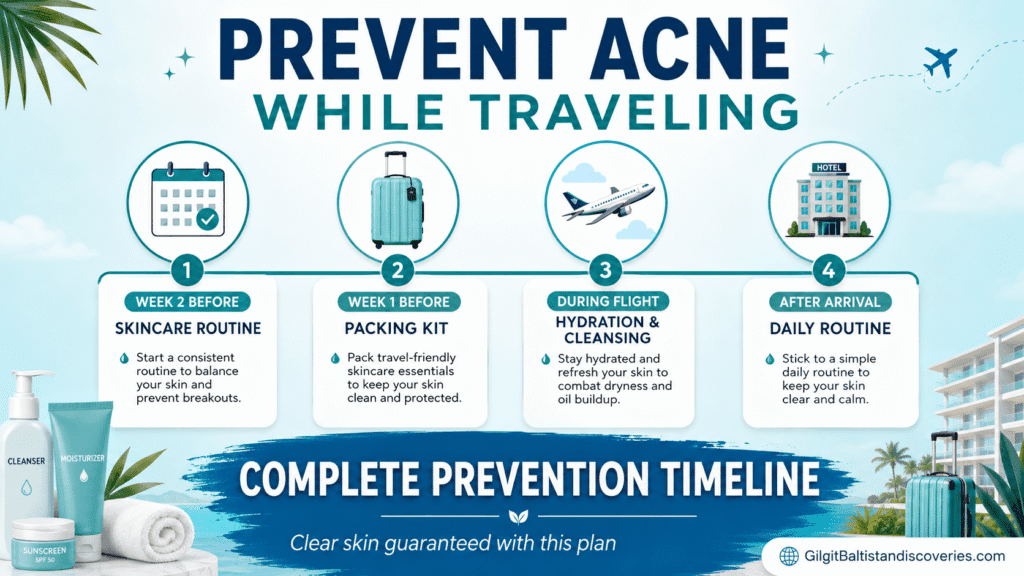 PREVENT ACNE
WHILE TRAVELING

HOTEL

1
WEEK 2 BEFORE
SKINCARE ROUTINE
Start a consistent routine to balance your skin and prevent breakouts.

2
WEEK 1 BEFORE
PACKING KIT
Pack travel-friendly skincare essentials to keep your skin clean and protected.

3
DURING FLIGHT
HYDRATION & CLEANSING
Stay hydrated and refresh your skin to combat dryness and oil buildup.

4
AFTER ARRIVAL
DAILY ROUTINE
Stick to a simple daily routine to keep your skin clear and calm.

CLEANSER
MOISTURIZER
SUNSCREEN SPF 50

COMPLETE PREVENTION TIMELINE
Clear skin guaranteed with this plan

GilgitBaltistandiscoveries.com